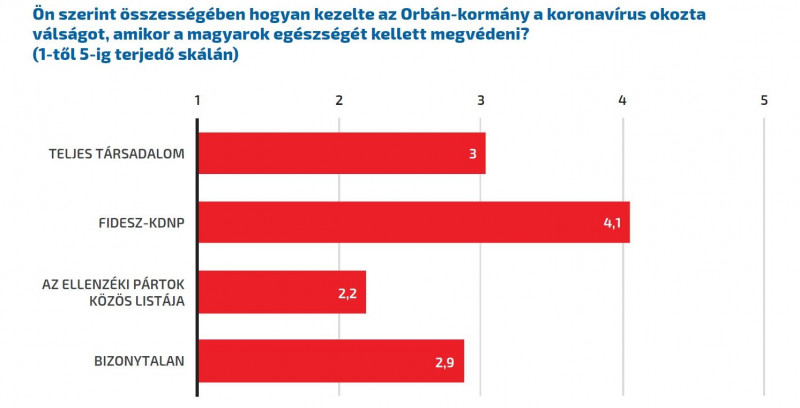 Ön szerint összességében hogyan kezelte az Orbán-kormány a koronavírus okozta válságot, amikor a magyarok egészségét kellett megvédeni?
(1-től 5-ig terjedő skálán)

1
2
3
4
5

TELJES TÁRSADALOM
3

FIDESZ-KDNP
4,1

AZ ELLENZÉKI PÁRTOK KÖZÖS LISTÁJA
2,2

BIZONYTALAN
2,9